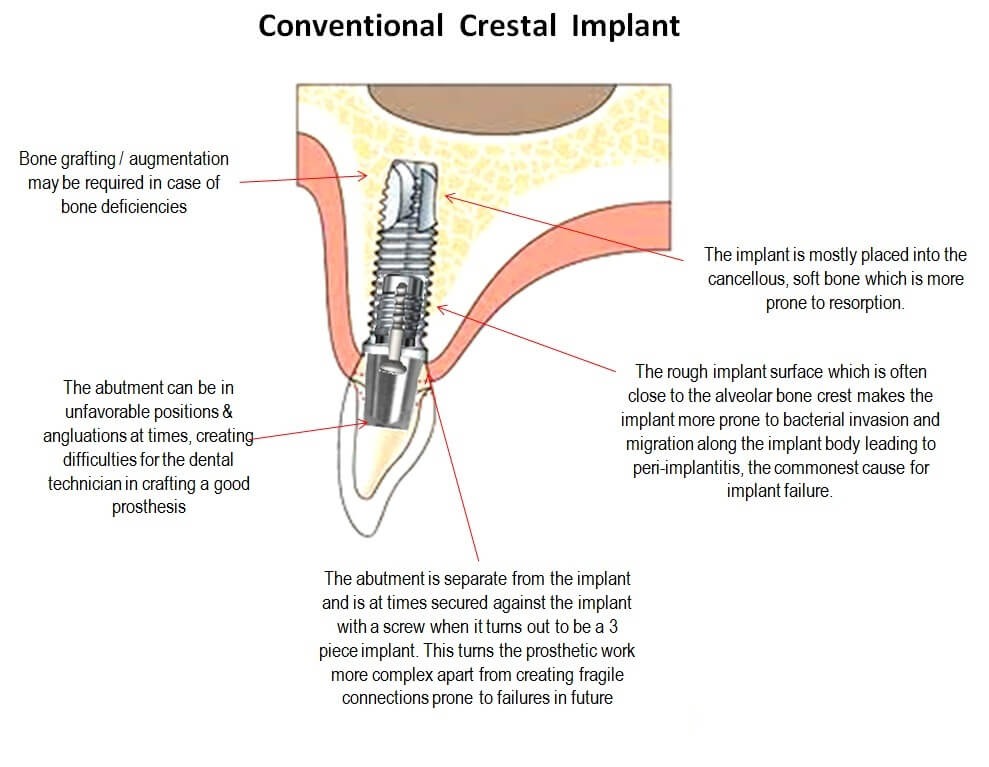 Conventional Crestal Implant

Bone grafting / augmentation may be required in case of bone deficiencies

The implant is mostly placed into the cancellous, soft bone which is more prone to resorption.

The abutment can be in unfavorable positions & angluations at times, creating difficulties for the dental technician in crafting a good prosthesis

The rough implant surface which is often close to the alveolar bone crest makes the implant more prone to bacterial invasion and migration along the implant body leading to peri-implantitis, the commonest cause for implant failure.

The abutment is separate from the implant and is at times secured against the implant with a screw when it turns out to be a 3 piece implant. This turns the prosthetic work more complex apart from creating fragile connections prone to failures in future